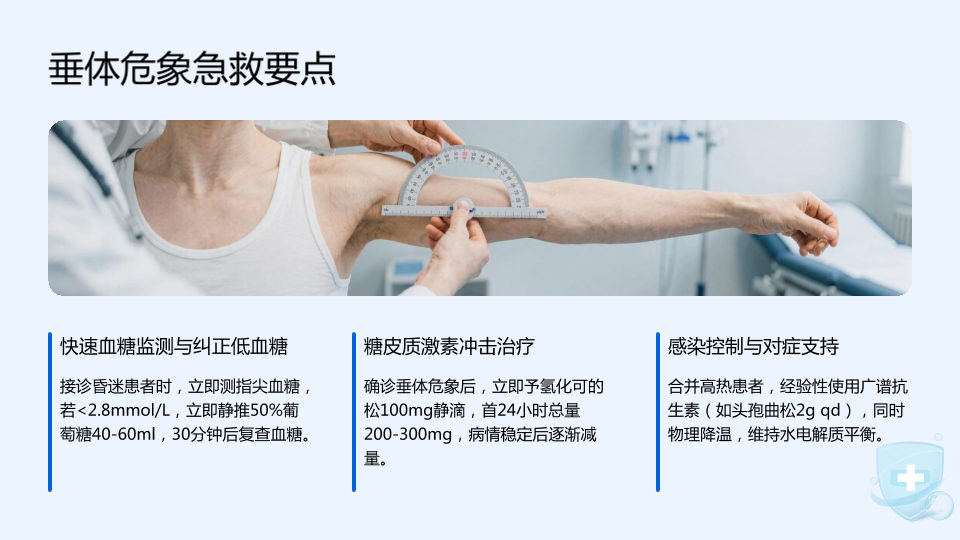 垂体危象急救要点

快速血糖监测与纠正低血糖

接诊昏迷患者时，立即测指尖血糖，若<2.8mmol/L，立即静推50%葡萄糖40-60ml，30分钟后复查血糖。

糖皮质激素冲击治疗

确诊垂体危象后，立即予氢化可的松100mg静滴，首24小时总量200-300mg，病情稳定后逐渐减量。

感染控制与对症支持

合并高热患者，经验性使用广谱抗生素（如头孢曲松2g qd），同时物理降温，维持水电解质平衡。